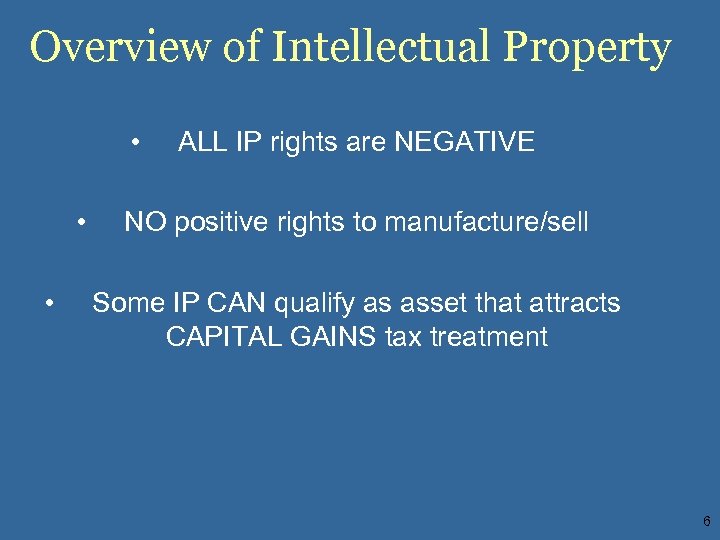 Overview of Intellectual Property

• ALL IP rights are NEGATIVE

• NO positive rights to manufacture/sell

• Some IP CAN qualify as asset that attracts CAPITAL GAINS tax treatment

6